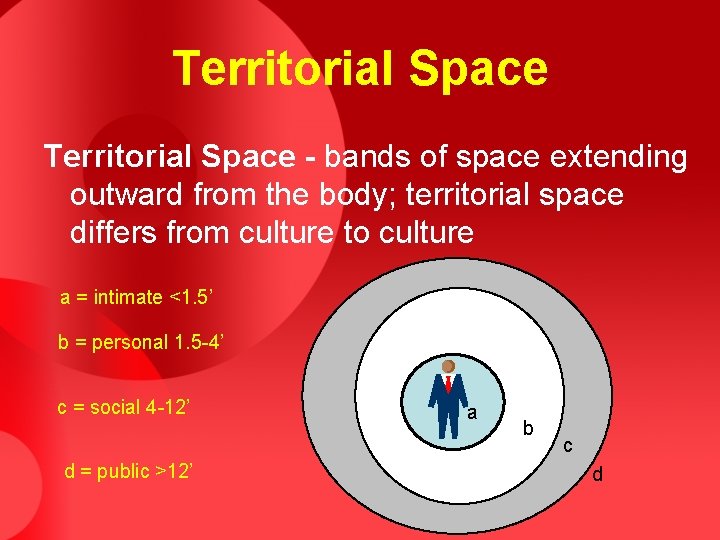 Territorial Space

Territorial Space - bands of space extending outward from the body; territorial space differs from culture to culture

a = intimate <1.5’

b = personal 1.5-4’

c = social 4-12’

d = public >12’

a

b

c

d